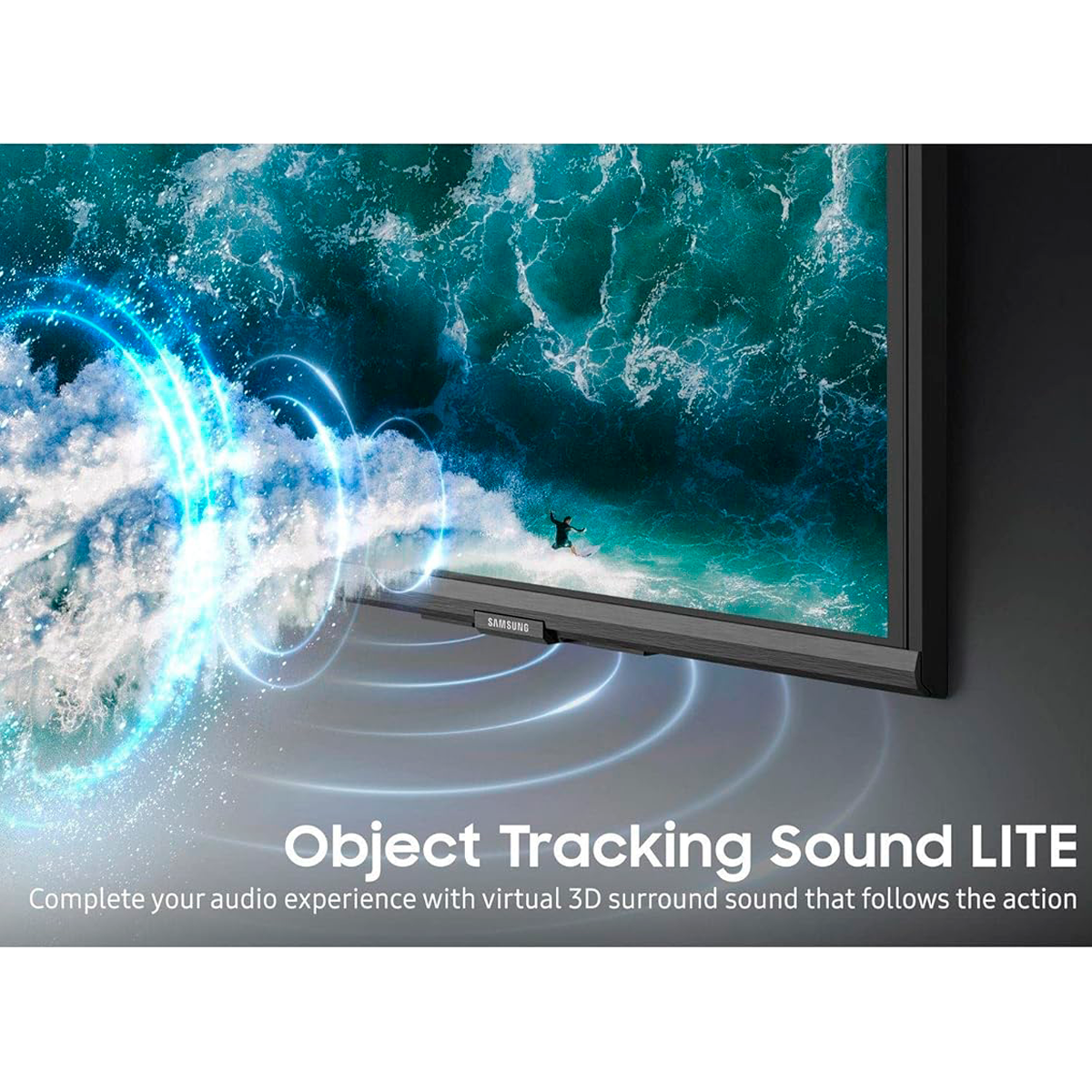 SAMSUNG

Object Tracking Sound LITE

Complete your audio experience with virtual 3D surround sound that follows the action